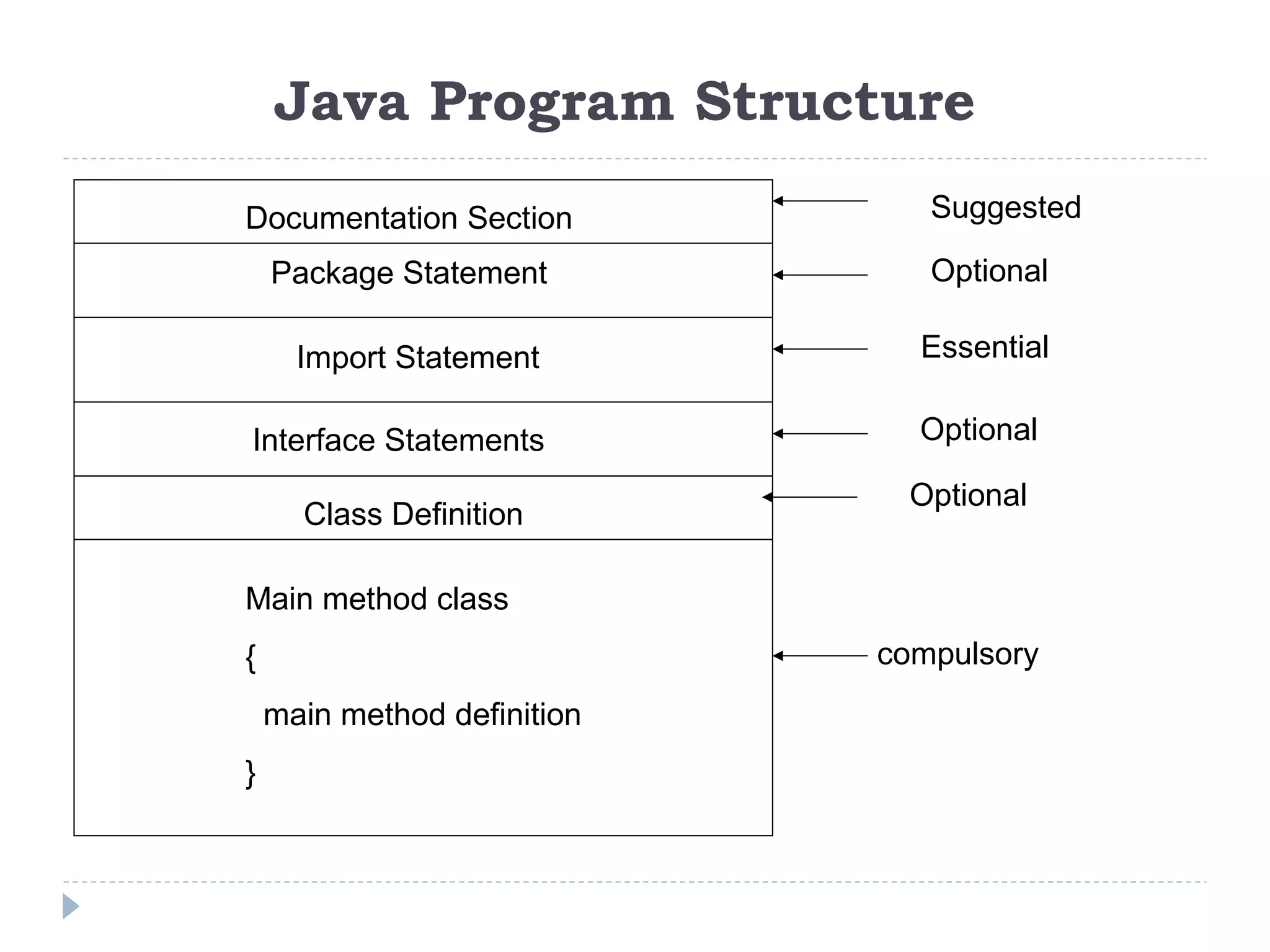 Java Program Structure

Documentation Section

Package Statement

Import Statement

Interface Statements

Class Definition

Main method class

{

main method definition

}

Suggested

Optional

Essential

Optional

Optional

compulsory